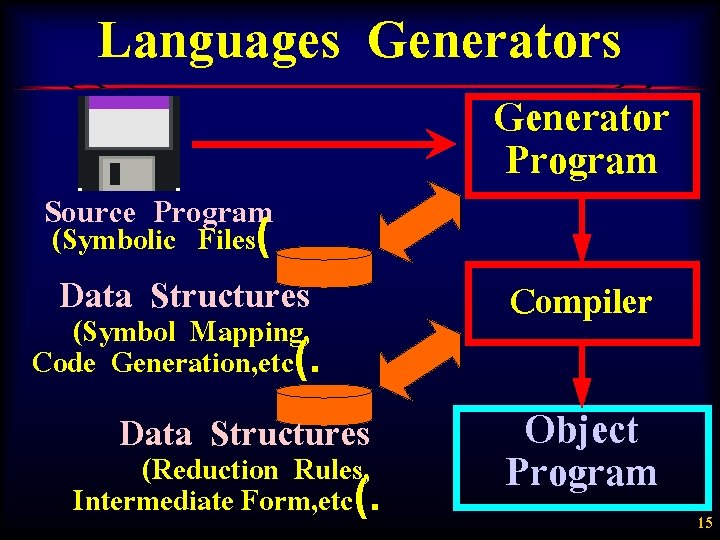 Languages Generators

Source Program
(Symbolic Files(

Data Structures
(Symbol Mapping, Code Generation,etc(.

Data Structures
(Reduction Rules, Intermediate Form,etc(.

Generator Program

Compiler

Object Program

15